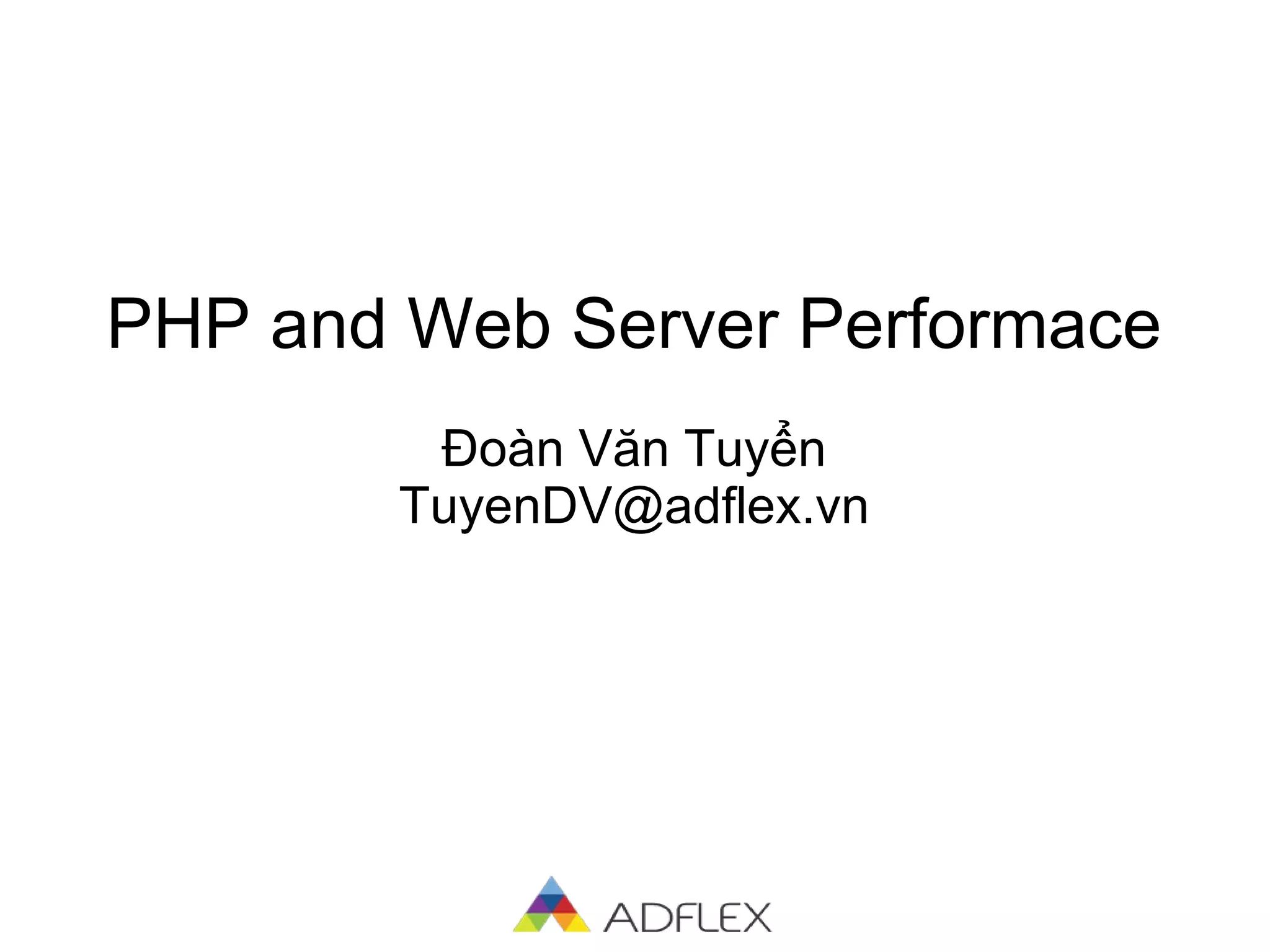 PHP and Web Server Performace

Đoàn Văn Tuyển
TuyenDV@adflex.vn

ADFLEX